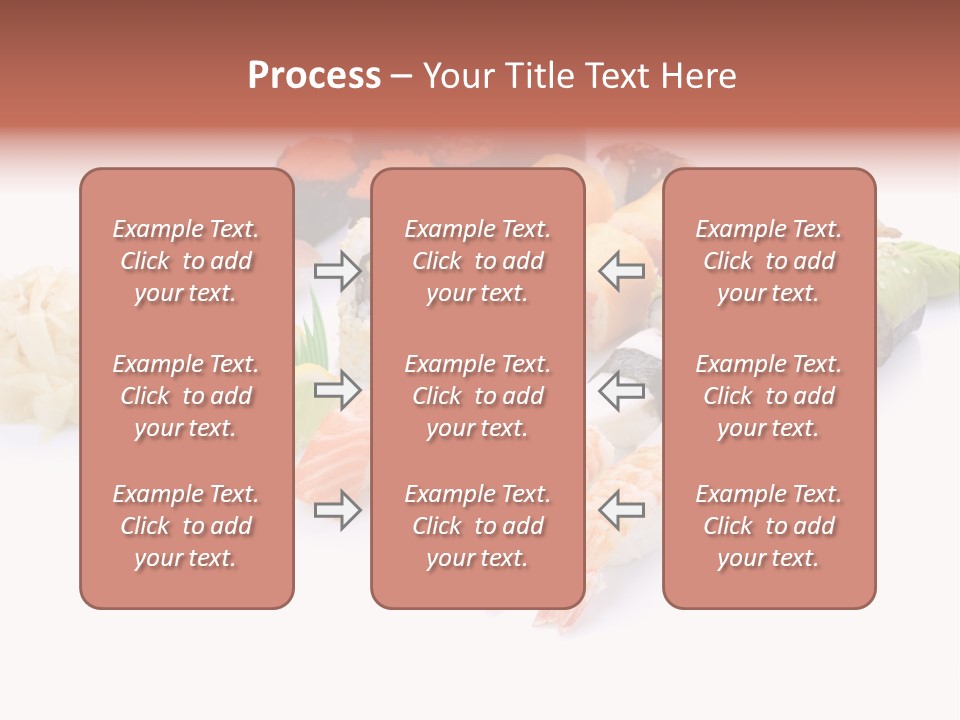 Process – Your Title Text Here

Example Text. Click to add your text.

Example Text. Click to add your text.

Example Text. Click to add your text.

Example Text. Click to add your text.

Example Text. Click to add your text.

Example Text. Click to add your text.

Example Text. Click to add your text.

Example Text. Click to add your text.

Example Text. Click to add your text.